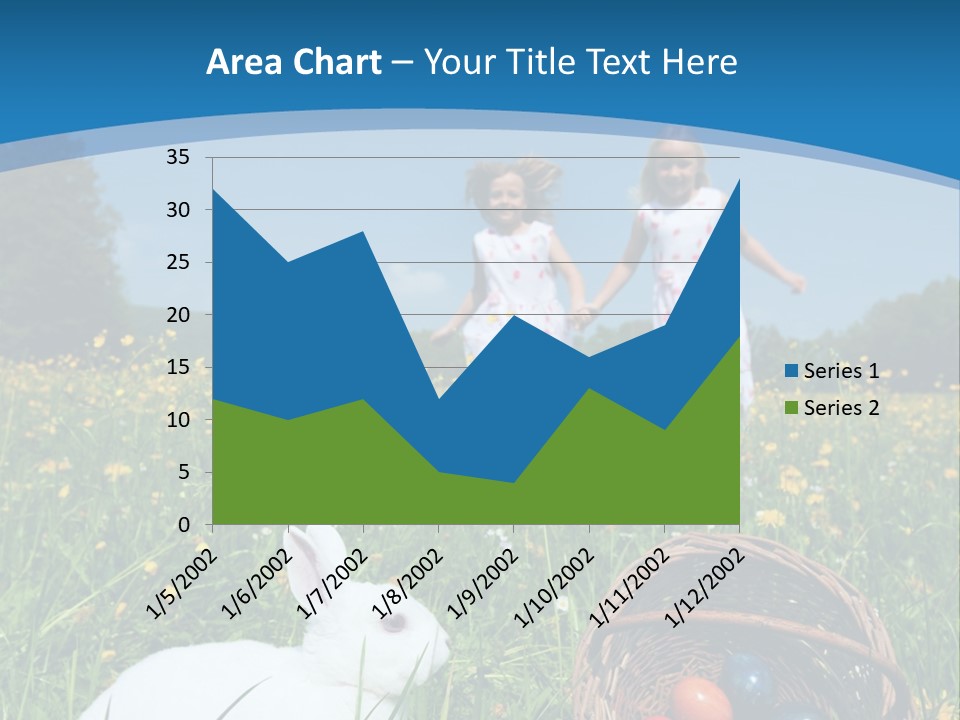 Area Chart – Your Title Text Here

35
30
25
20
15
10
5
0

1/5/2002
1/6/2002
1/7/2002
1/8/2002
1/9/2002
1/10/2002
1/11/2002
1/12/2002

Series 1
Series 2